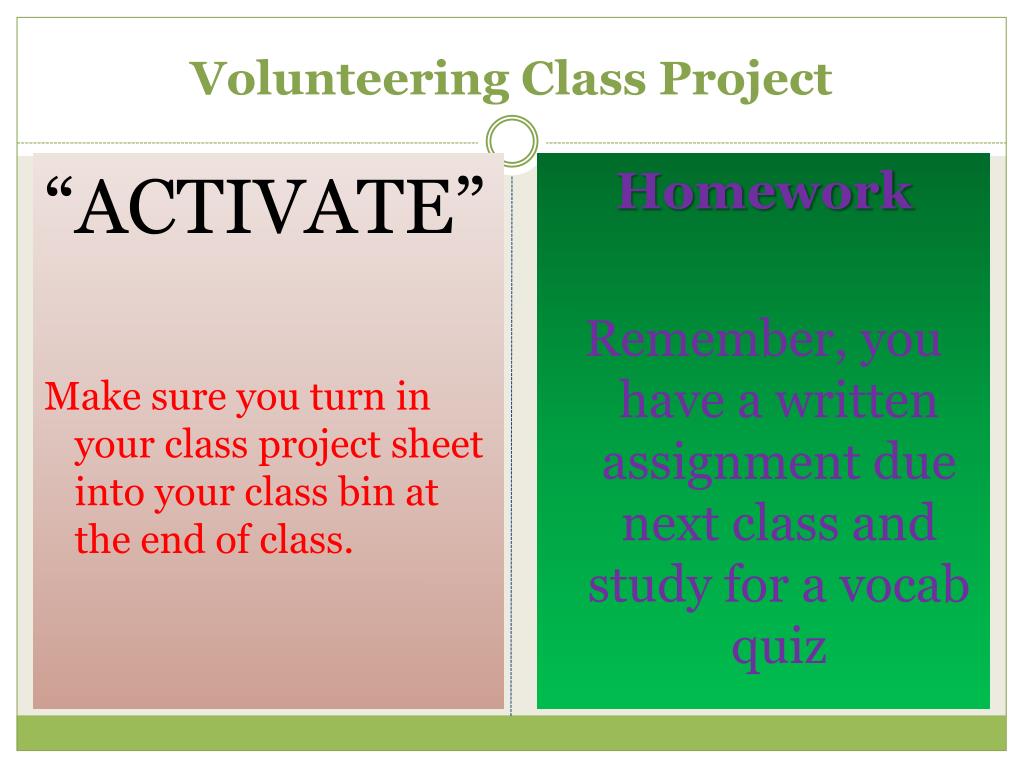 Volunteering Class Project

“ACTIVATE”

Make sure you turn in your class project sheet into your class bin at the end of class.

Homework

Remember, you have a written assignment due next class and study for a vocab quiz